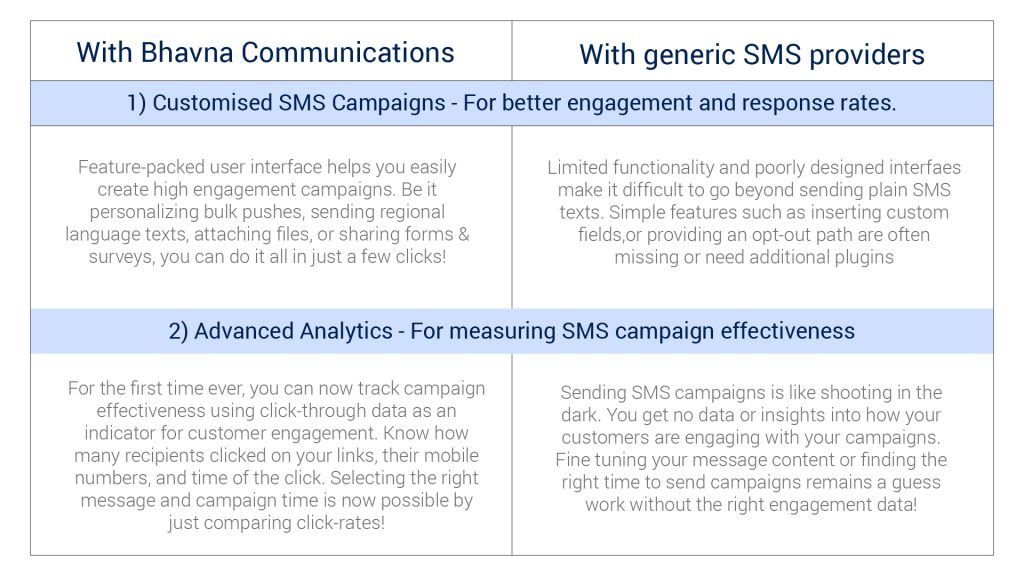 | With Bhavna Communications | With generic SMS providers |
|---|---|
| 1) Customised SMS Campaigns - For better engagement and response rates. | |
| Feature-packed user interface helps you easily create high engagement campaigns. Be it personalizing bulk pushes, sending regional language texts, attaching files, or sharing forms & surveys, you can do it all in just a few clicks! | Limited functionality and poorly designed interfaes make it difficult to go beyond sending plain SMS texts. Simple features such as inserting custom fields,or providing an opt-out path are often missing or need additional plugins |
| 2) Advanced Analytics - For measuring SMS campaign effectiveness | |
| For the first time ever, you can now track campaign effectiveness using click-through data as an indicator for customer engagement. Know how many recipients clicked on your links, their mobile numbers, and time of the click. Selecting the right message and campaign time is now possible by just comparing click-rates! | Sending SMS campaigns is like shooting in the dark. You get no data or insights into how your customers are engaging with your campaigns. Fine tuning your message content or finding the right time to send campaigns remains a guess work without the right engagement data! |